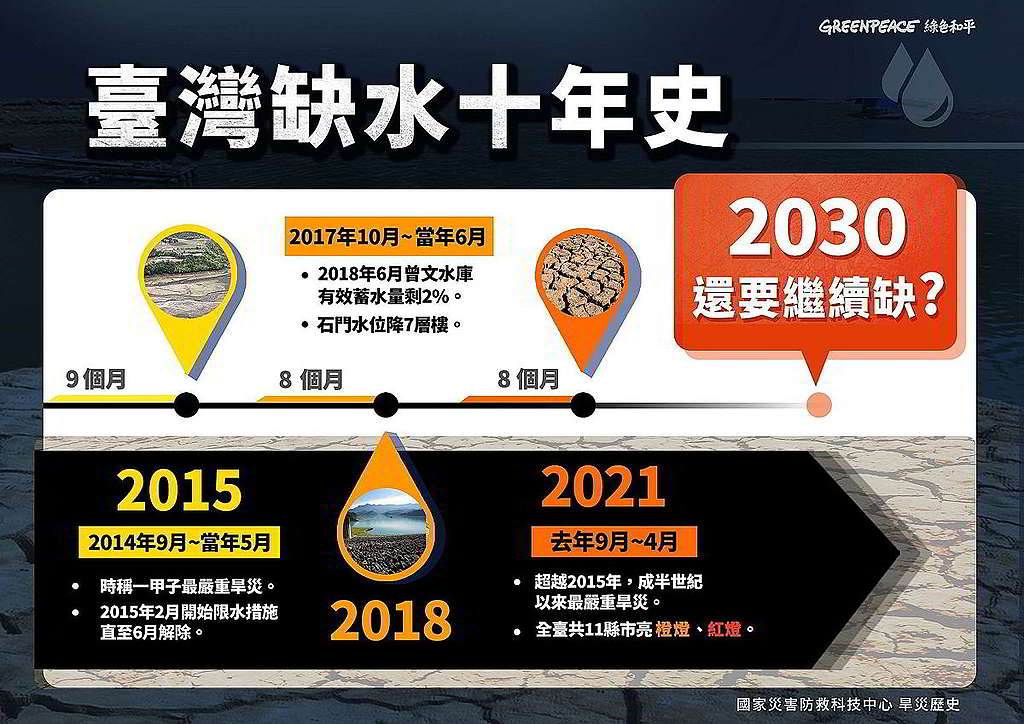 GREENPEACE 綠色和平

臺灣缺水十年史

2017年10月~當年6月

• 2018年6月曾文水庫有效蓄水量剩2%。

• 石門水位降7層樓。

2030
還要繼續缺？

9 個月

8 個月

8 個月

2015

2014年9月~當年5月

• 時稱一甲子最嚴重旱災。

• 2015年2月開始限水措施直至6月解除。

2018

2021

去年9月~4月

• 超越2015年，成半世紀以來最嚴重旱災。

• 全臺共11縣市亮 橙燈、紅燈。

國家災害防救科技中心 旱災歷史